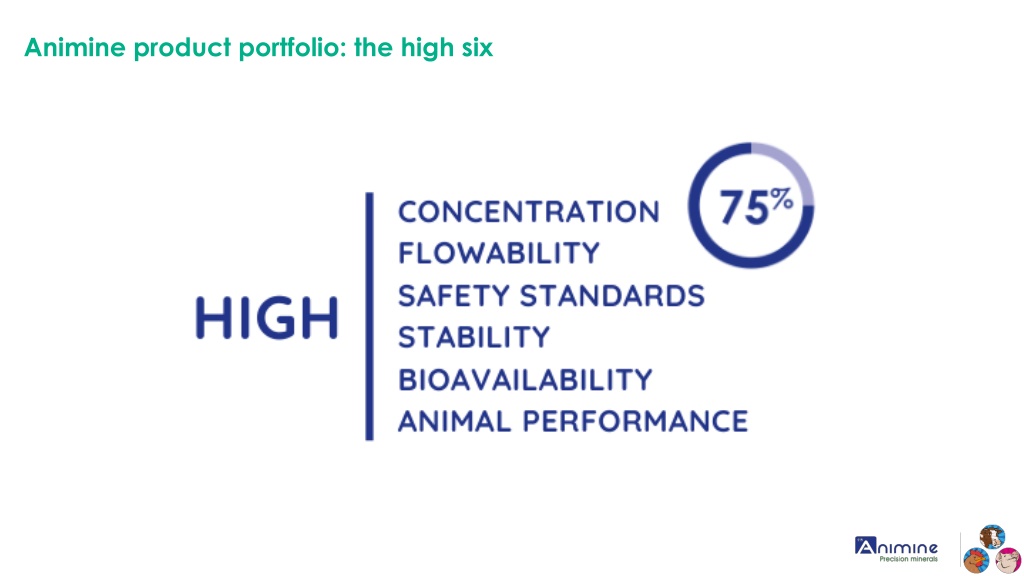 Animine product portfolio: the high six

HIGH

CONCENTRATION
FLOWABILITY
SAFETY STANDARDS
STABILITY
BIOAVAILABILITY
ANIMAL PERFORMANCE

75%

Animine
Precision minerals